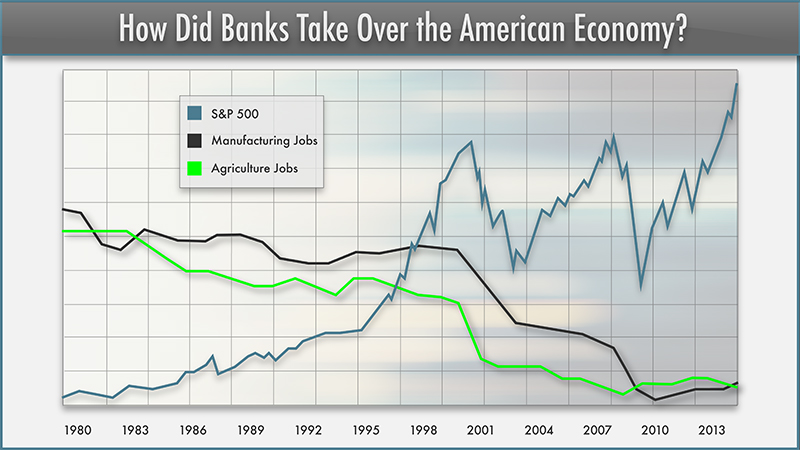 How Did Banks Take Over the American Economy?

S&P 500
Manufacturing Jobs
Agriculture Jobs

1980 1983 1986 1989 1992 1995 1998 2001 2004 2007 2010 2013